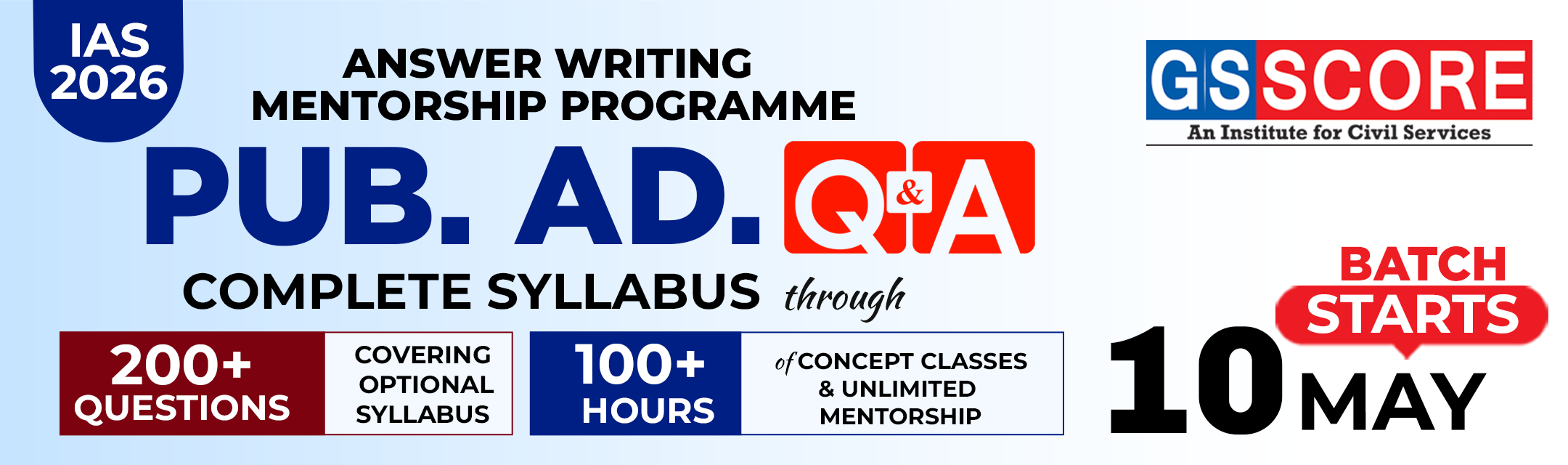 IAS 2026

ANSWER WRITING MENTORSHIP PROGRAMME

PUB. AD. Q&A

COMPLETE SYLLABUS through

200+ QUESTIONS

COVERING OPTIONAL SYLLABUS

100+ HOURS

of CONCEPT CLASSES & UNLIMITED MENTORSHIP

GS SCORE
An Institute for Civil Services

BATCH STARTS

10 MAY